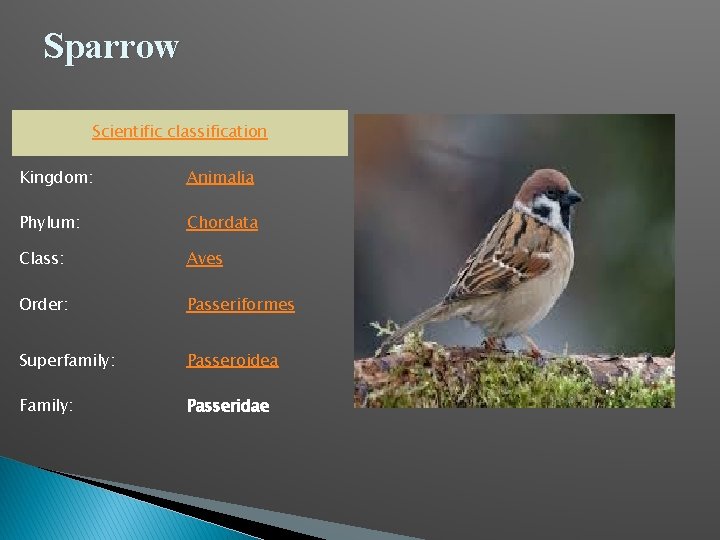 Sparrow

| Scientific classification | |
|---|---|
| Kingdom: | Animalia |
| Phylum: | Chordata |
| Class: | Aves |
| Order: | Passeriformes |
| Superfamily: | Passeroidea |
| Family: | Passeridae |